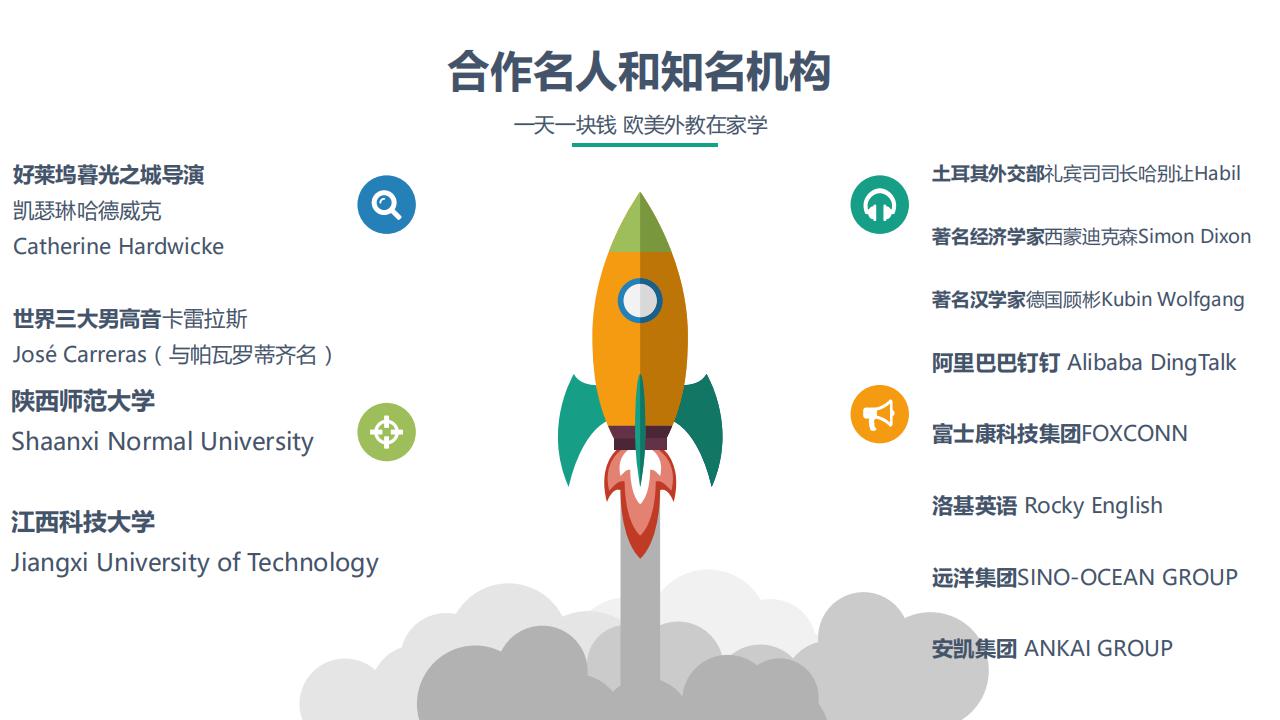 合作名人和知名机构

一天一块钱 欧美外教在家学

好莱坞暮光之城导演
凯瑟琳哈德威克
Catherine Hardwicke

世界三大男高音卡雷拉斯
José Carreras（与帕瓦罗蒂齐名）

陕西师范大学
Shaanxi Normal University

江西科技大学
Jiangxi University of Technology

土耳其外交部礼宾司司长哈别让Habil

著名经济学家西蒙迪克森Simon Dixon

著名汉学家德国顾彬Kubin Wolfgang

阿里巴巴钉钉 Alibaba DingTalk

富士康科技集团FOXCONN

洛基英语 Rocky English

远洋集团SINO-OCEAN GROUP

安凯集团 ANKAI GROUP